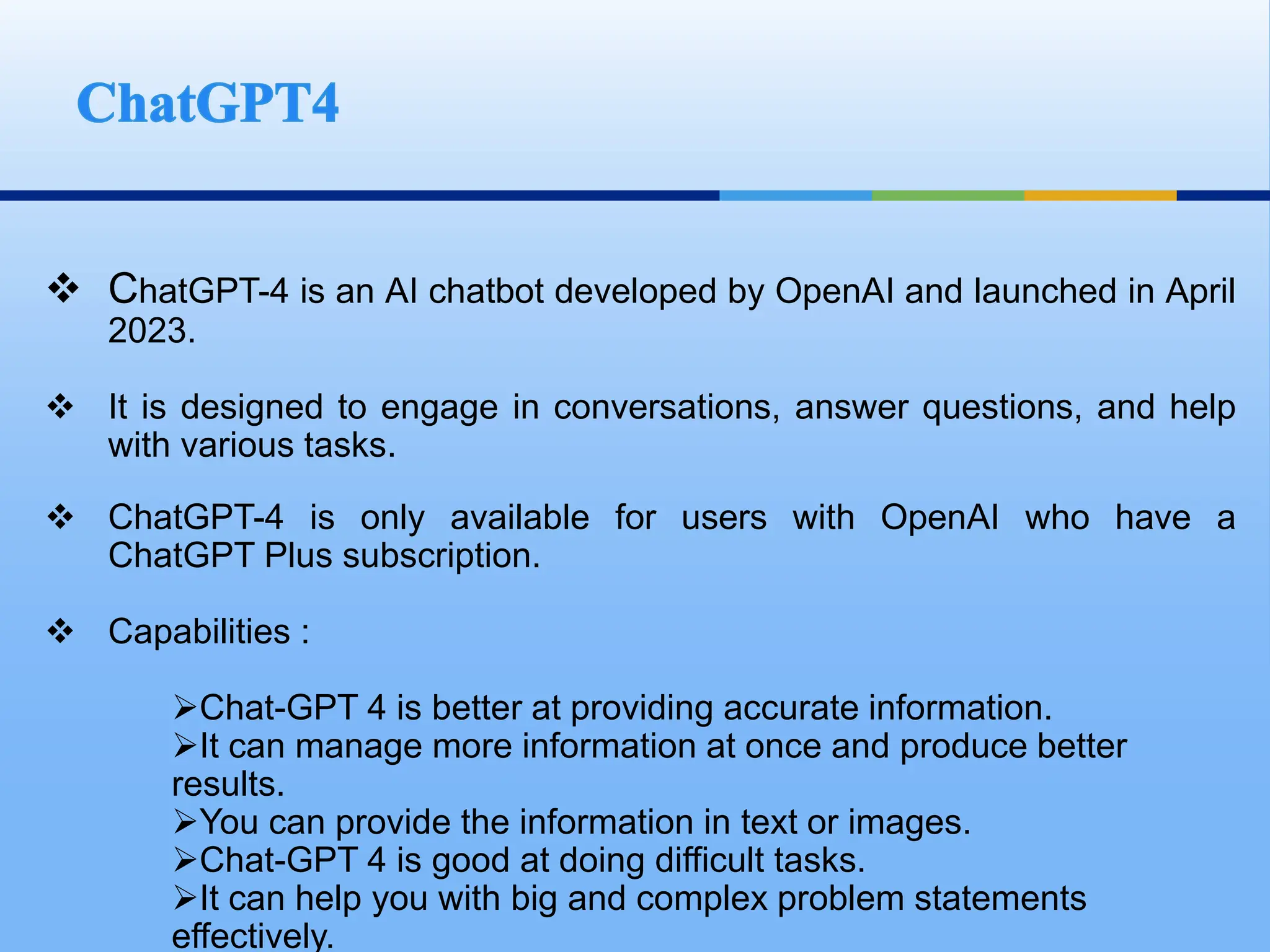 ChatGPT4

❖ ChatGPT-4 is an AI chatbot developed by OpenAI and launched in April 2023.

❖ It is designed to engage in conversations, answer questions, and help with various tasks.

❖ ChatGPT-4 is only available for users with OpenAI who have a ChatGPT Plus subscription.

❖ Capabilities :

➢Chat-GPT 4 is better at providing accurate information.
➢It can manage more information at once and produce better results.
➢You can provide the information in text or images.
➢Chat-GPT 4 is good at doing difficult tasks.
➢It can help you with big and complex problem statements effectively.